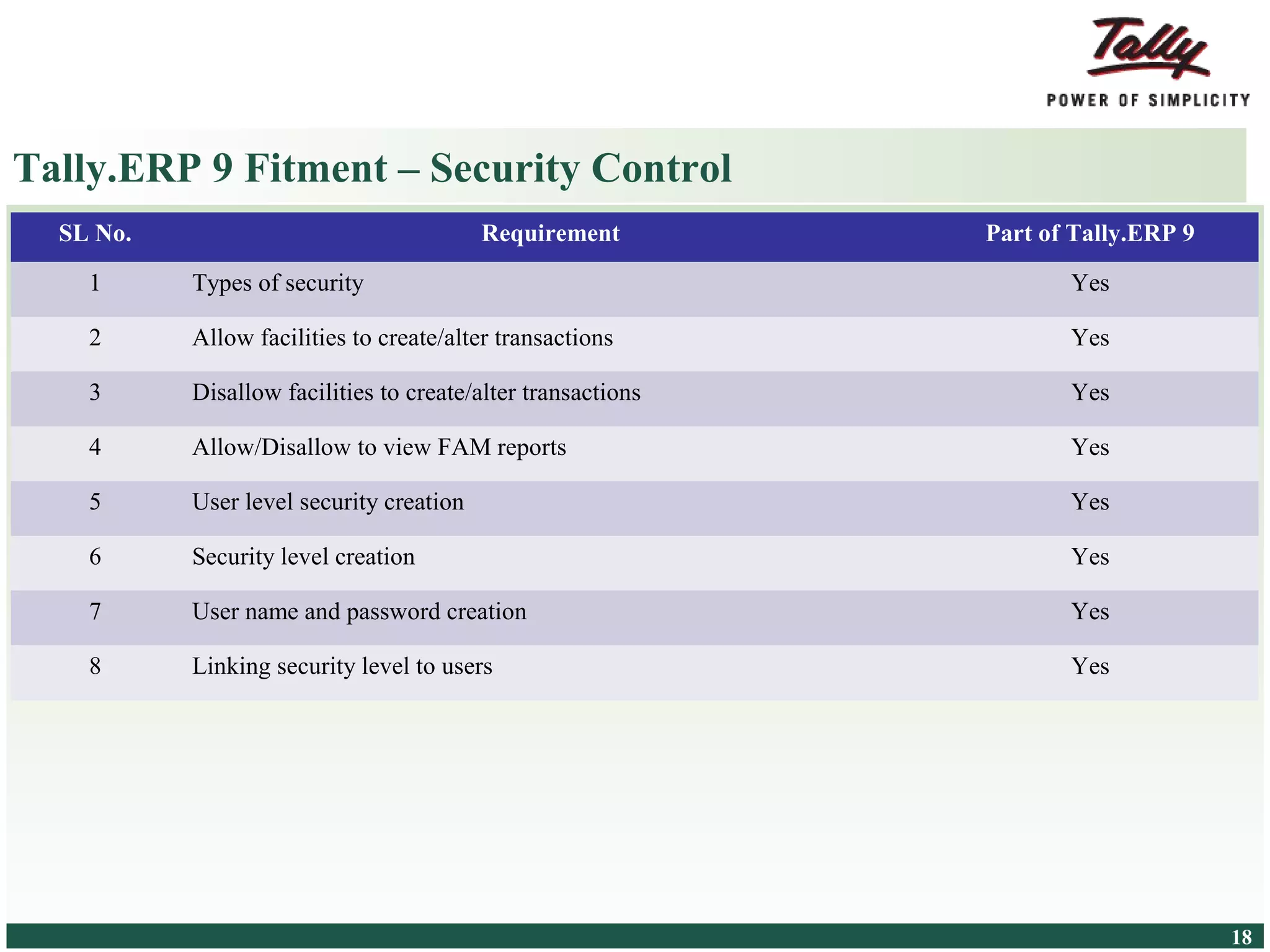 Tally
POWER OF SIMPLICITY

Tally.ERP 9 Fitment – Security Control

| SL No. | Requirement | Part of Tally.ERP 9 |
|---|---|---|
| 1 | Types of security | Yes |
| 2 | Allow facilities to create/alter transactions | Yes |
| 3 | Disallow facilities to create/alter transactions | Yes |
| 4 | Allow/Disallow to view FAM reports | Yes |
| 5 | User level security creation | Yes |
| 6 | Security level creation | Yes |
| 7 | User name and password creation | Yes |
| 8 | Linking security level to users | Yes |

18